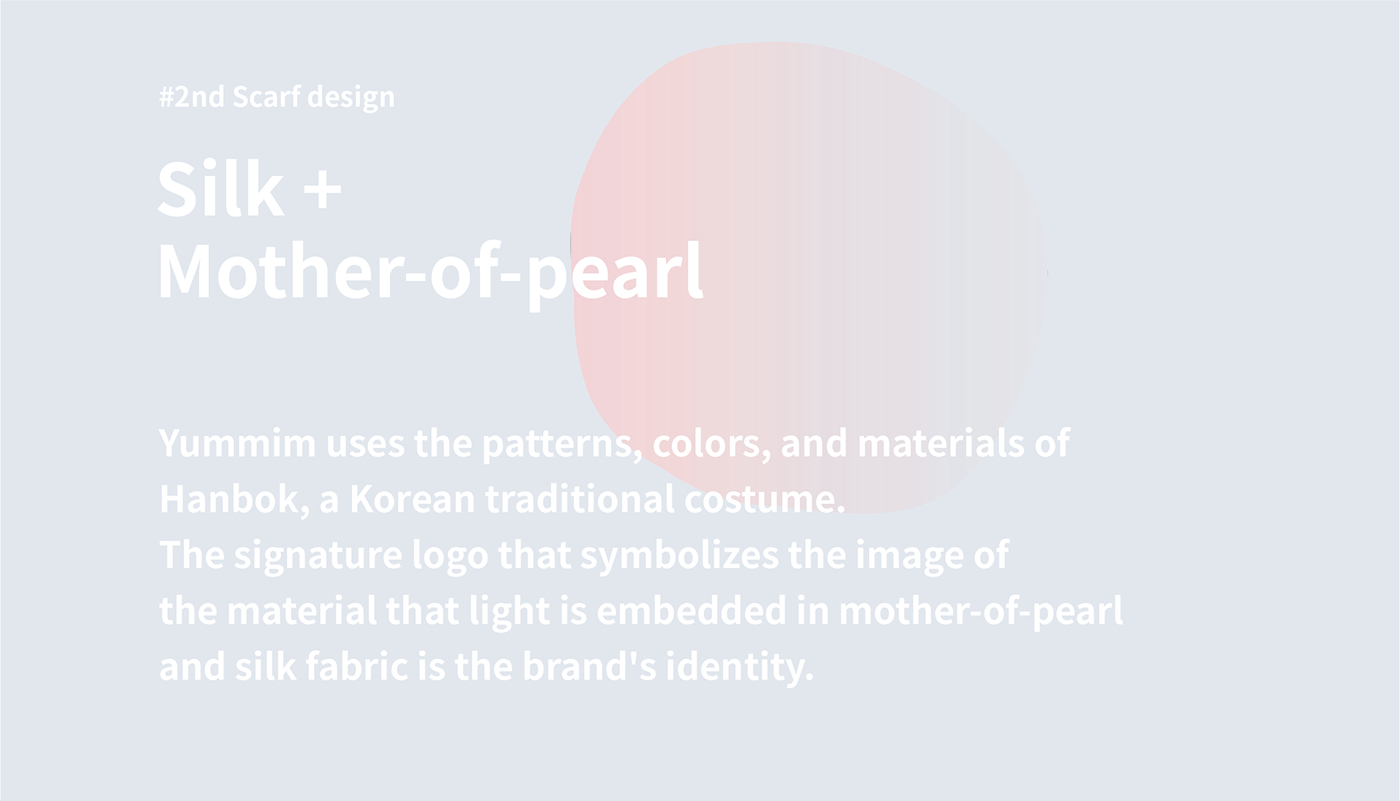 #2nd Scarf design

Silk +
Mother-of-pearl

Yummim uses the patterns, colors, and materials of Hanbok, a Korean traditional costume.
The signature logo that symbolizes the image of the material that light is embedded in mother-of-pearl and silk fabric is the brand's identity.